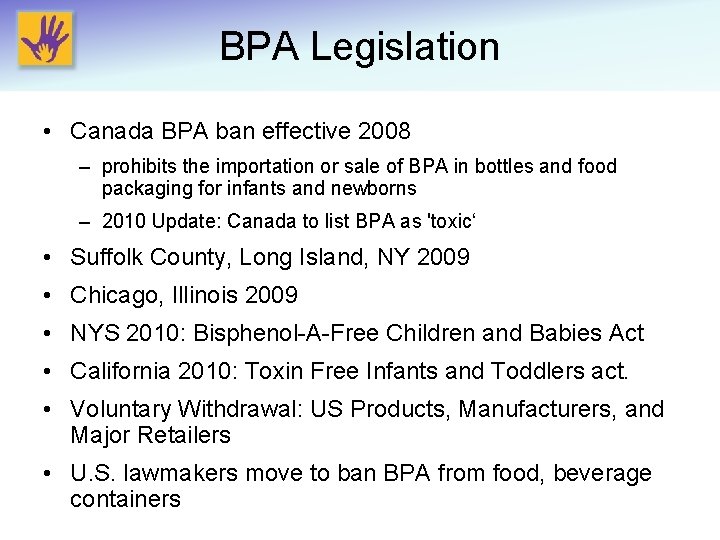 BPA Legislation

• Canada BPA ban effective 2008
  – prohibits the importation or sale of BPA in bottles and food packaging for infants and newborns
  – 2010 Update: Canada to list BPA as 'toxic‘

• Suffolk County, Long Island, NY 2009

• Chicago, Illinois 2009

• NYS 2010: Bisphenol-A-Free Children and Babies Act

• California 2010: Toxin Free Infants and Toddlers act.

• Voluntary Withdrawal: US Products, Manufacturers, and Major Retailers

• U.S. lawmakers move to ban BPA from food, beverage containers